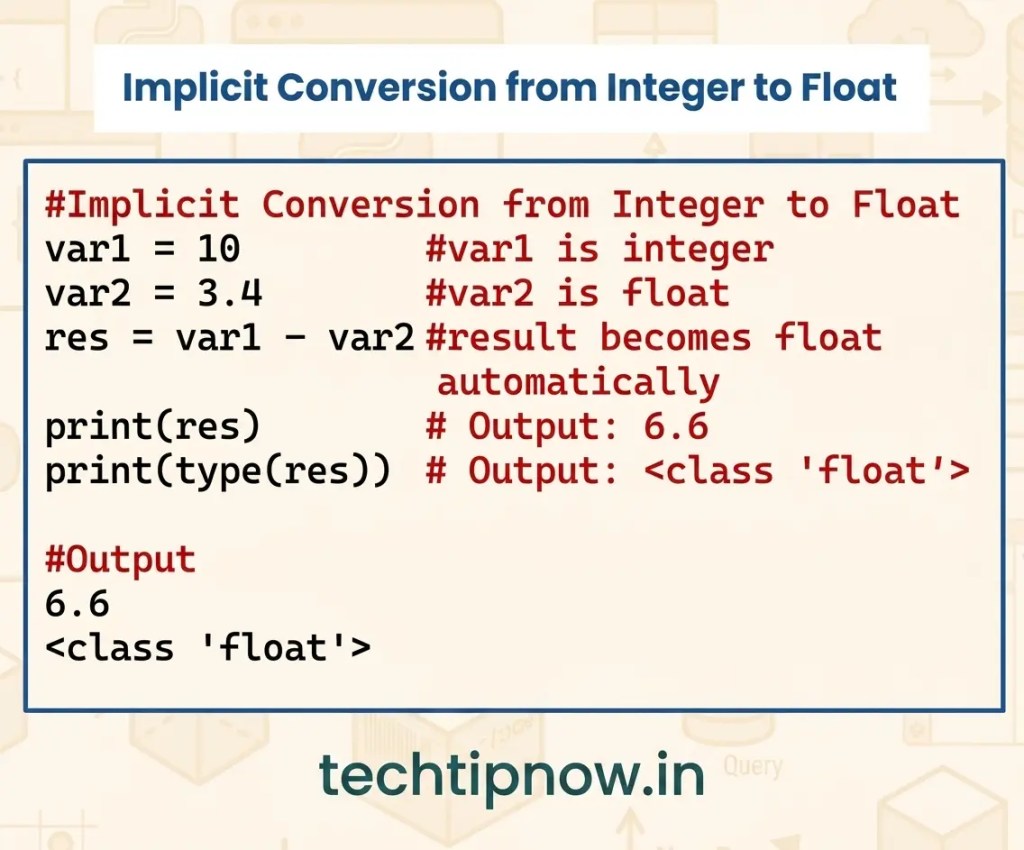 Implicit Conversion from Integer to Float

#Implicit Conversion from Integer to Float
var1 = 10 #var1 is integer
var2 = 3.4 #var2 is float
res = var1 - var2 #result becomes float automatically
print(res) # Output: 6.6
print(type(res)) # Output: <class 'float'>

#Output
6.6
<class 'float'>

techtipnow.in

Query